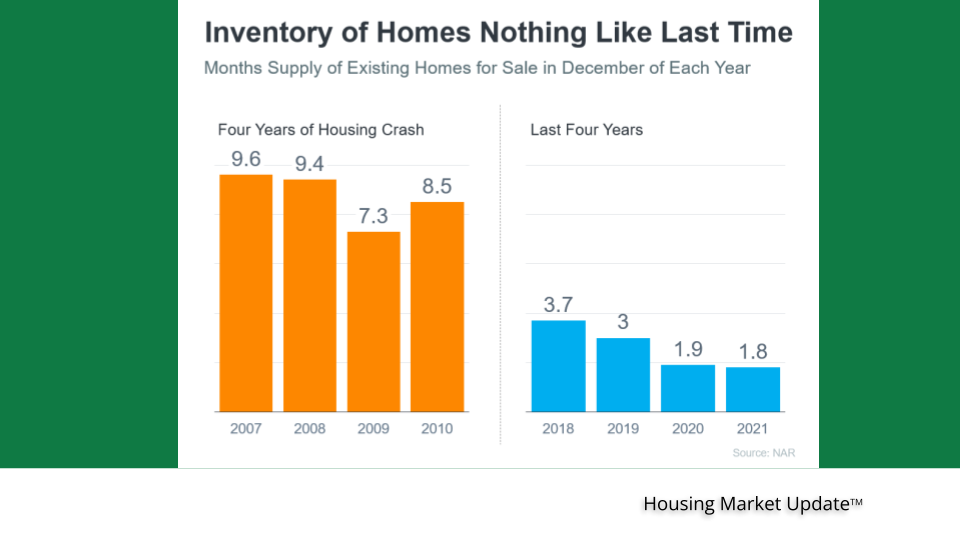 Inventory of Homes Nothing Like Last Time

Months Supply of Existing Homes for Sale in December of Each Year

Four Years of Housing Crash

9.6
9.4
7.3
8.5

2007
2008
2009
2010

Last Four Years

3.7
3
1.9
1.8

2018
2019
2020
2021

Source: NAR

Housing Market Update™